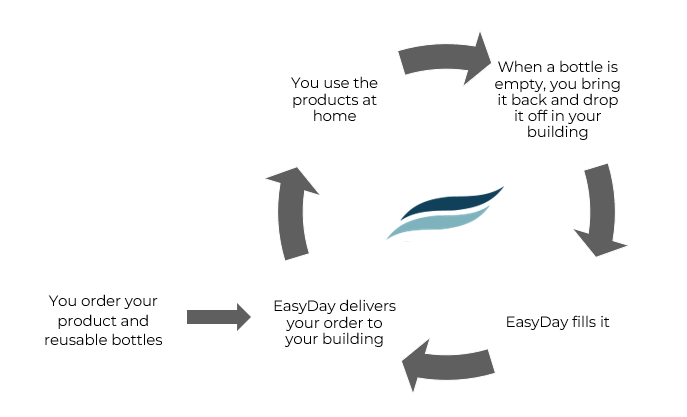 You order your product and reusable bottles

EasyDay delivers your order to your building

You use the products at home

When a bottle is empty, you bring it back and drop it off in your building

EasyDay fills it